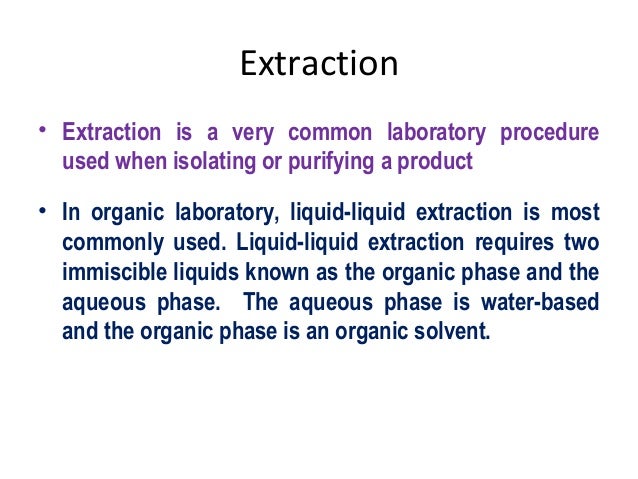 Extraction

• Extraction is a very common laboratory procedure used when isolating or purifying a product

• In organic laboratory, liquid-liquid extraction is most commonly used. Liquid-liquid extraction requires two immiscible liquids known as the organic phase and the aqueous phase. The aqueous phase is water-based and the organic phase is an organic solvent.